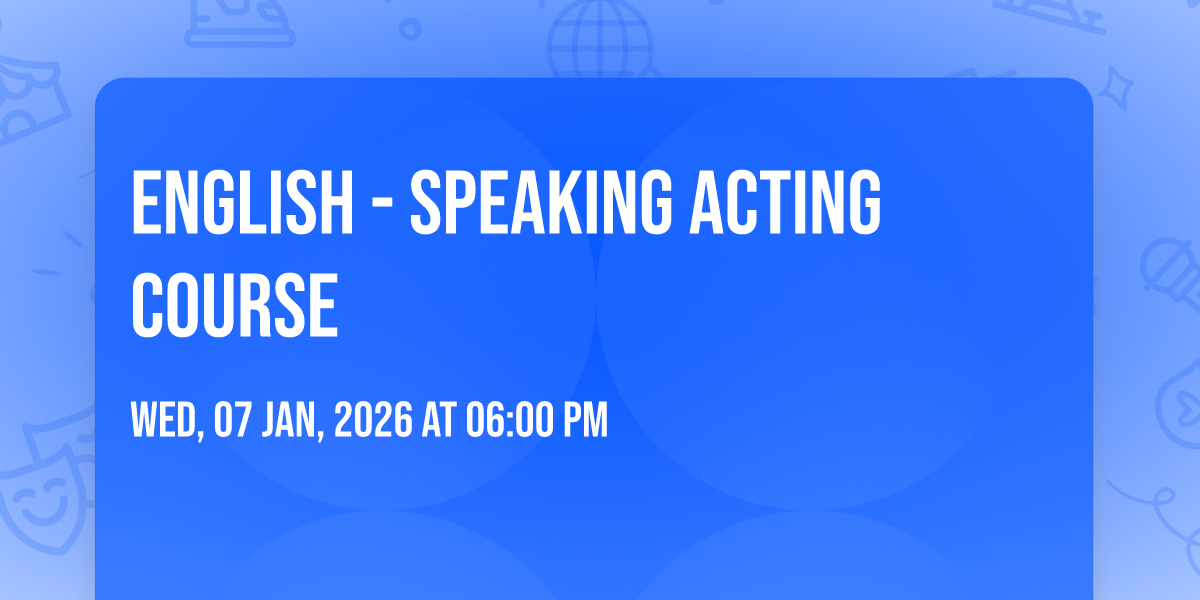 ENGLISH - SPEAKING ACTING COURSE

WED, 07 JAN, 2026 AT 06:00 PM